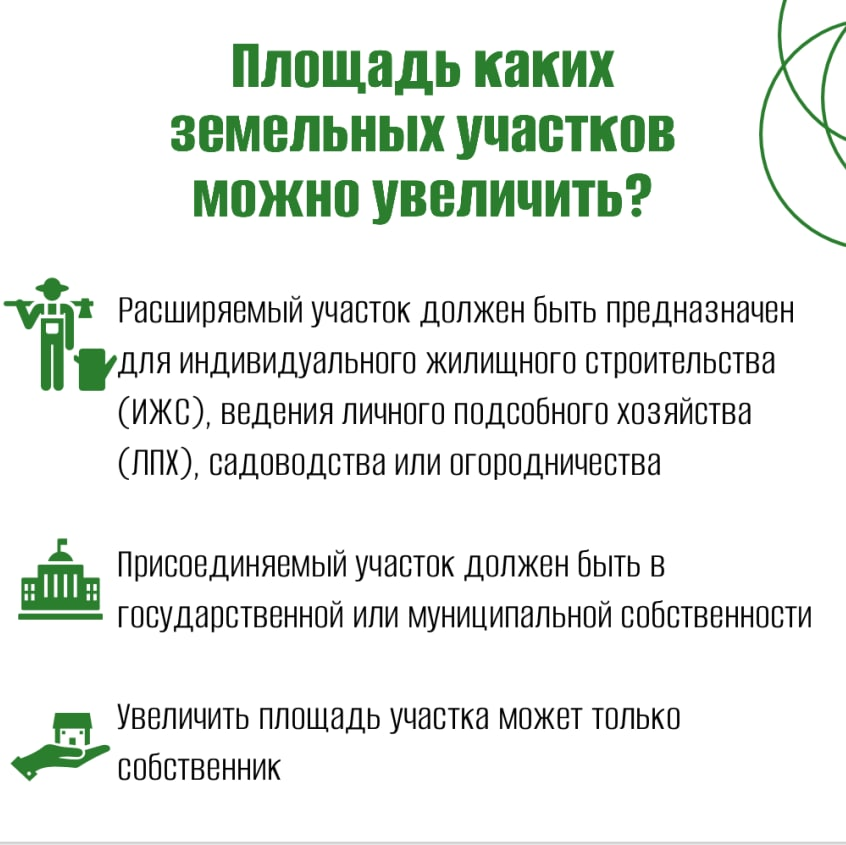 Площадь каких земельных участков можно увеличить?

Расширяемый участок должен быть предназначен для индивидуального жилищного строительства (ИЖС), ведения личного подсобного хозяйства (ЛПХ), садоводства или огородничества

Присоединяемый участок должен быть в государственной или муниципальной собственности

Увеличить площадь участка может только собственник